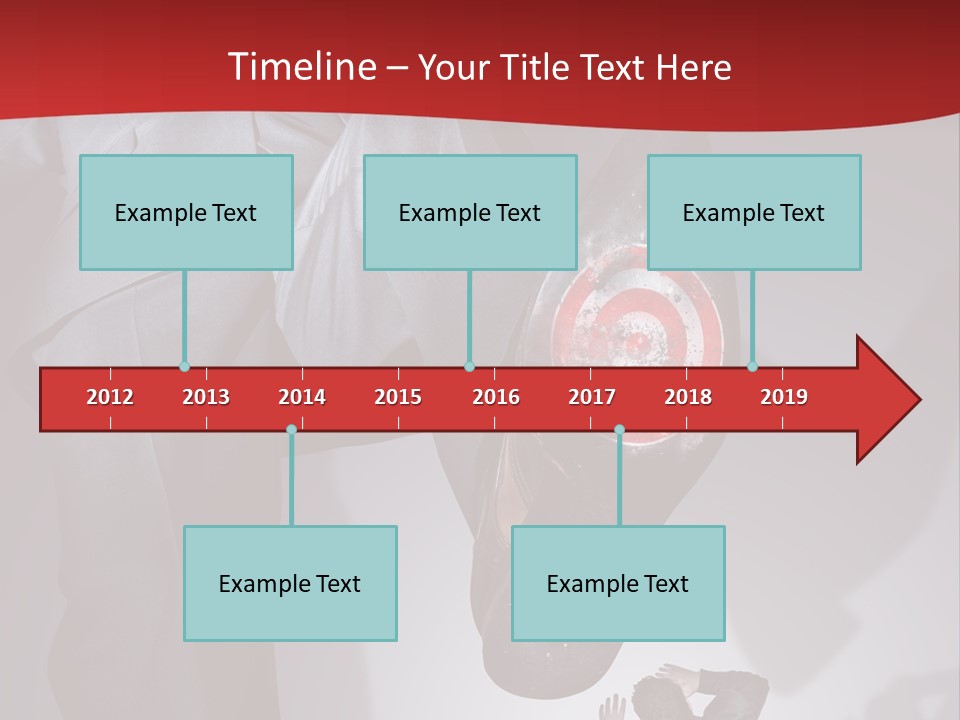 Timeline – Your Title Text Here

Example Text

Example Text

Example Text

2012 2013 2014 2015 2016 2017 2018 2019

Example Text

Example Text